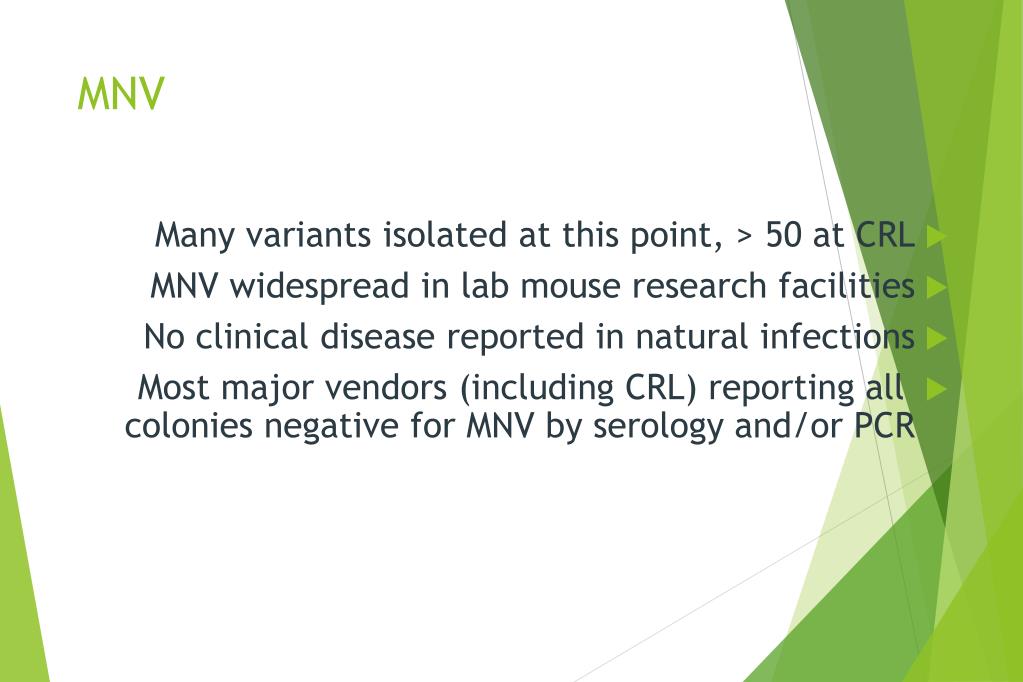 MNV

Many variants isolated at this point, > 50 at CRL

MNV widespread in lab mouse research facilities

No clinical disease reported in natural infections

Most major vendors (including CRL) reporting all colonies negative for MNV by serology and/or PCR